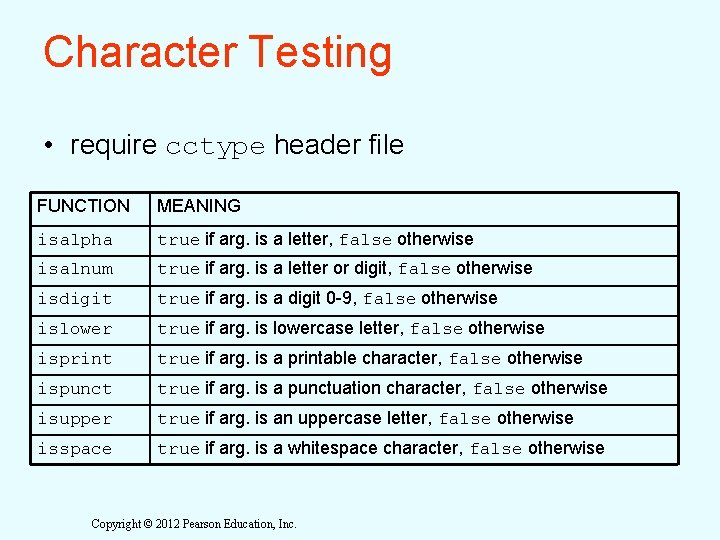 Character Testing

• require cctype header file

| FUNCTION | MEANING |
|---|---|
| isalpha | true if arg. is a letter, false otherwise |
| isalnum | true if arg. is a letter or digit, false otherwise |
| isdigit | true if arg. is a digit 0-9, false otherwise |
| islower | true if arg. is lowercase letter, false otherwise |
| isprint | true if arg. is a printable character, false otherwise |
| ispunct | true if arg. is a punctuation character, false otherwise |
| isupper | true if arg. is an uppercase letter, false otherwise |
| isspace | true if arg. is a whitespace character, false otherwise |

Copyright © 2012 Pearson Education, Inc.